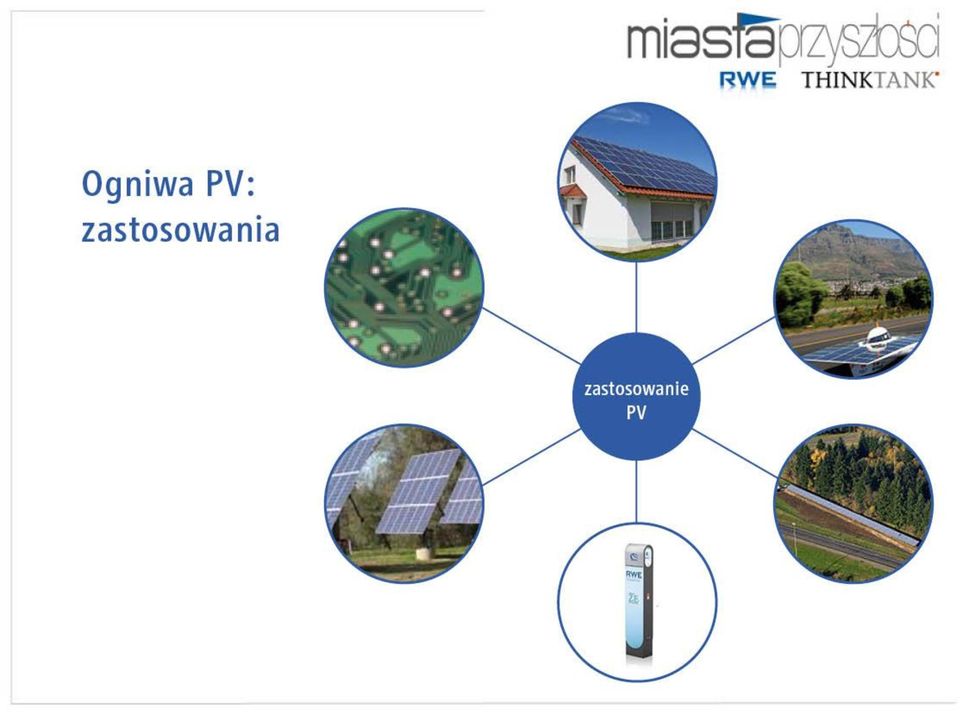 miastaprzyszłości
RWE THINKTANK

Ogniwa PV: zastosowania

zastosowanie PV

RWE